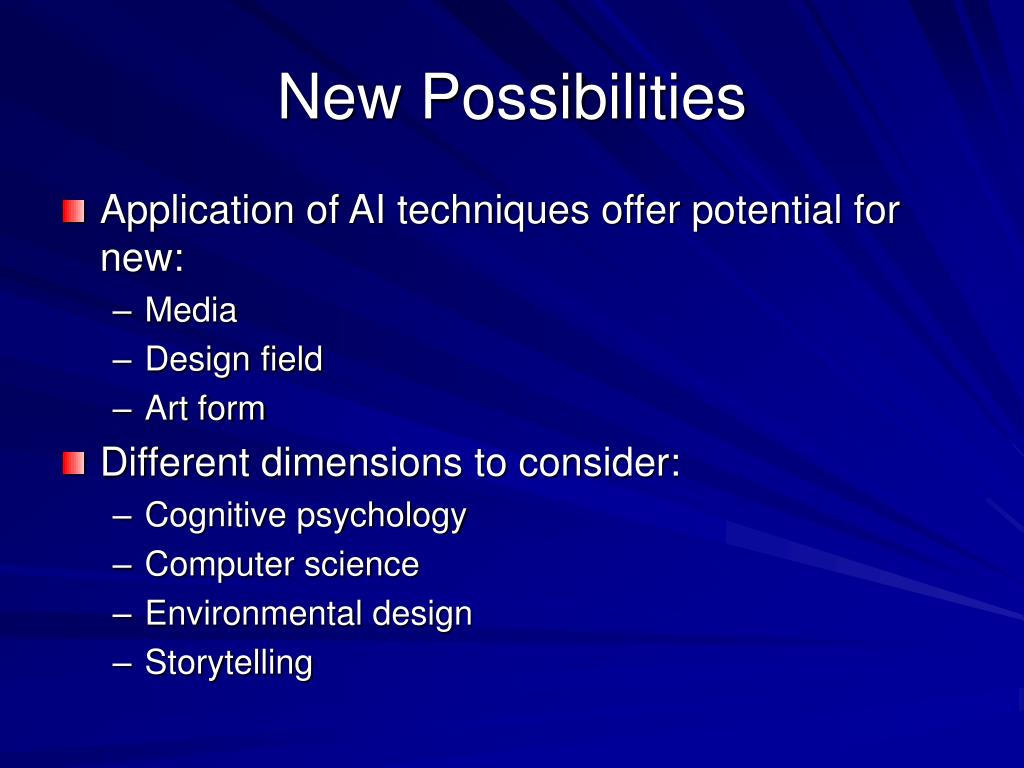 New Possibilities

Application of AI techniques offer potential for new:
– Media
– Design field
– Art form

Different dimensions to consider:
– Cognitive psychology
– Computer science
– Environmental design
– Storytelling